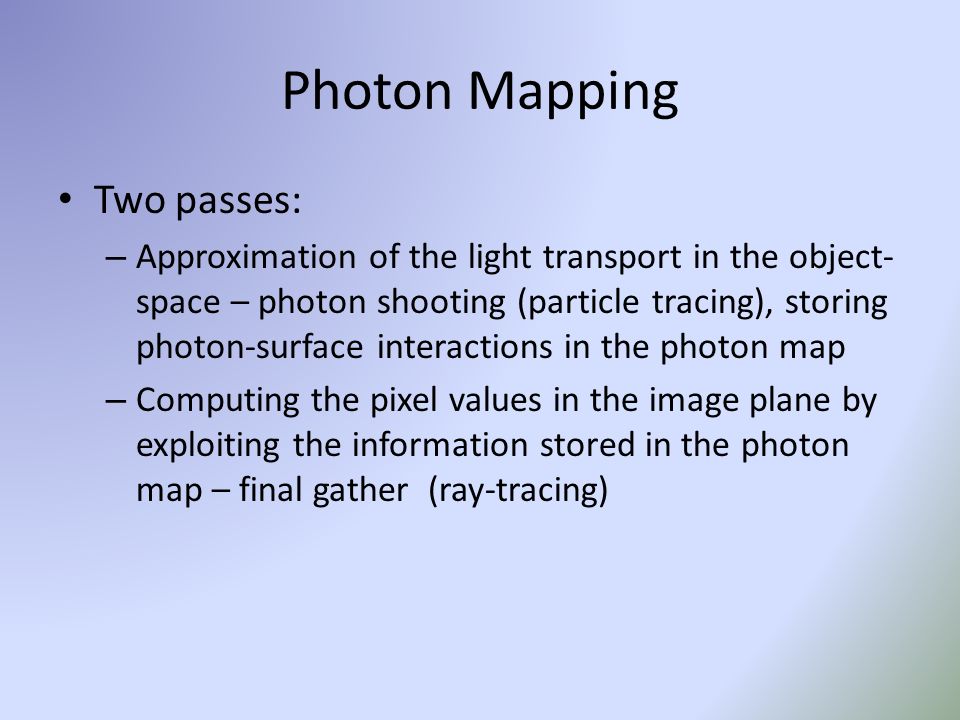 Photon Mapping

• Two passes:

– Approximation of the light transport in the object-space – photon shooting (particle tracing), storing photon-surface interactions in the photon map

– Computing the pixel values in the image plane by exploiting the information stored in the photon map – final gather (ray-tracing)